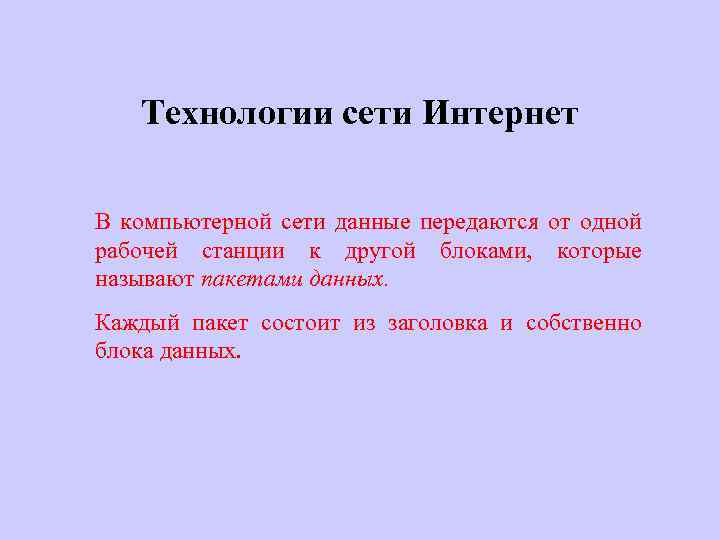 Технологии сети Интернет

В компьютерной сети данные передаются от одной рабочей станции к другой блоками, которые называют пакетами данных.

Каждый пакет состоит из заголовка и собственно блока данных.